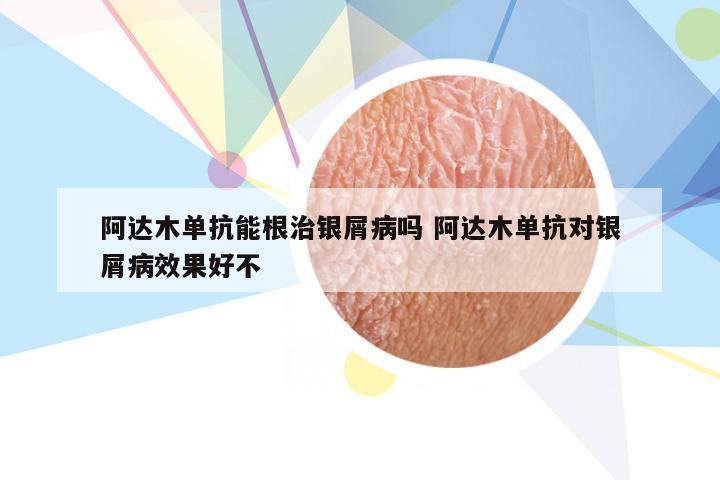 阿达木单抗能根治银屑病吗 阿达木单抗对银屑病效果好不